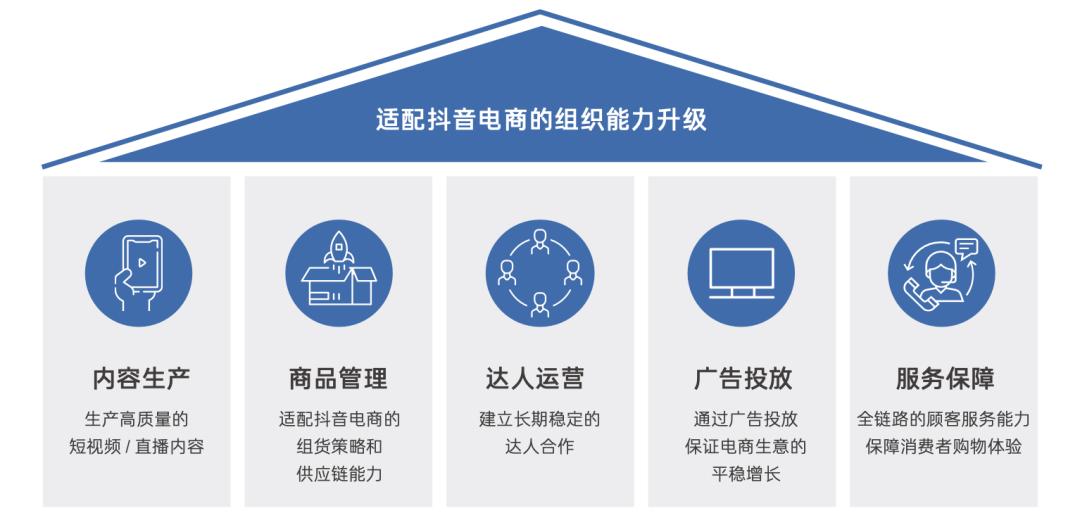 适配抖音电商的组织能力升级

内容生产
生产高质量的短视频 / 直播内容

商品管理
适配抖音电商的组货策略和供应链能力

达人运营
建立长期稳定的达人合作

广告投放
通过广告投放保证电商生意的平稳增长

服务保障
全链路的顾客服务能力保障消费者购物体验